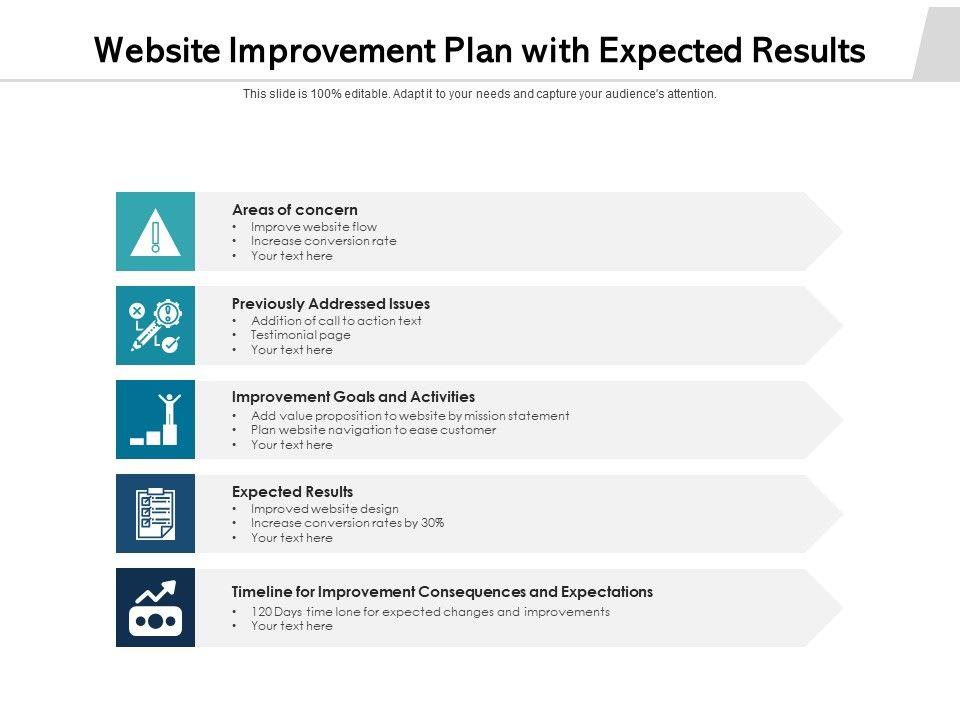 Website Improvement Plan with Expected Results

This slide is 100% editable. Adapt it to your needs and capture your audience's attention.

Areas of concern
• Improve website flow
• Increase conversion rate
• Your text here

Previously Addressed Issues
• Addition of call to action text
• Testimonial page
• Your text here

Improvement Goals and Activities
• Add value proposition to website by mission statement
• Plan website navigation to ease customer
• Your text here

Expected Results
• Improved website design
• Increase conversion rates by 30%
• Your text here

Timeline for Improvement Consequences and Expectations
• 120 Days time lone for expected changes and improvements
• Your text here